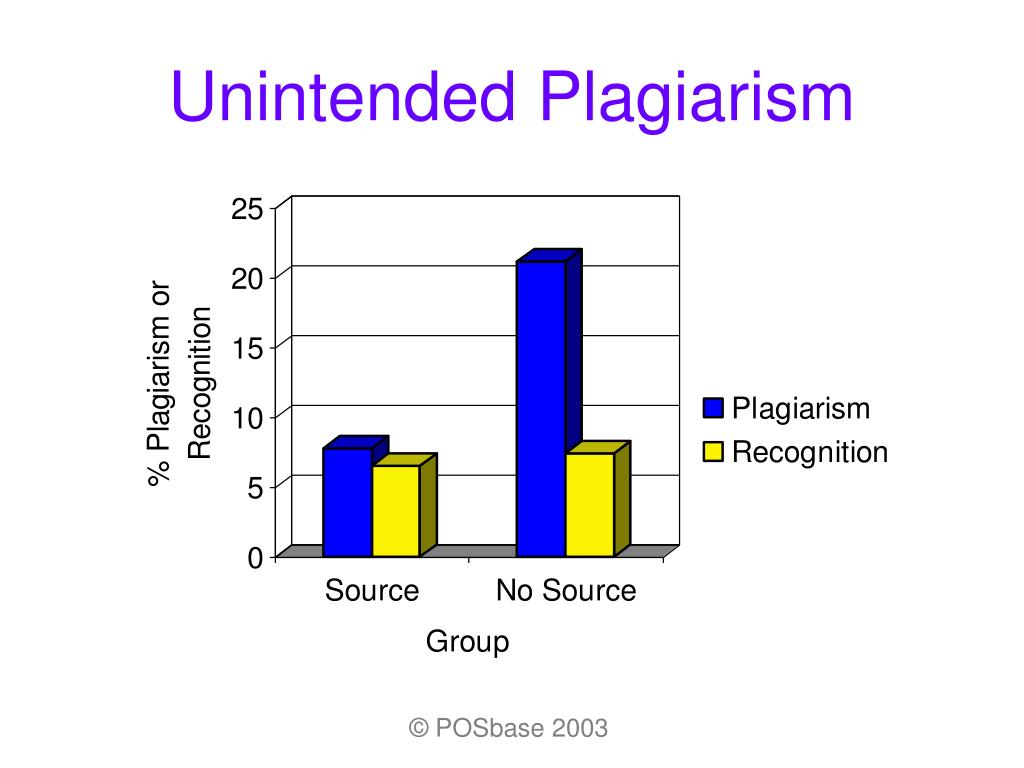 Unintended Plagiarism

% Plagiarism or Recognition

25
20
15
10
5
0

Source
No Source

Group

Plagiarism
Recognition

© POSbase 2003